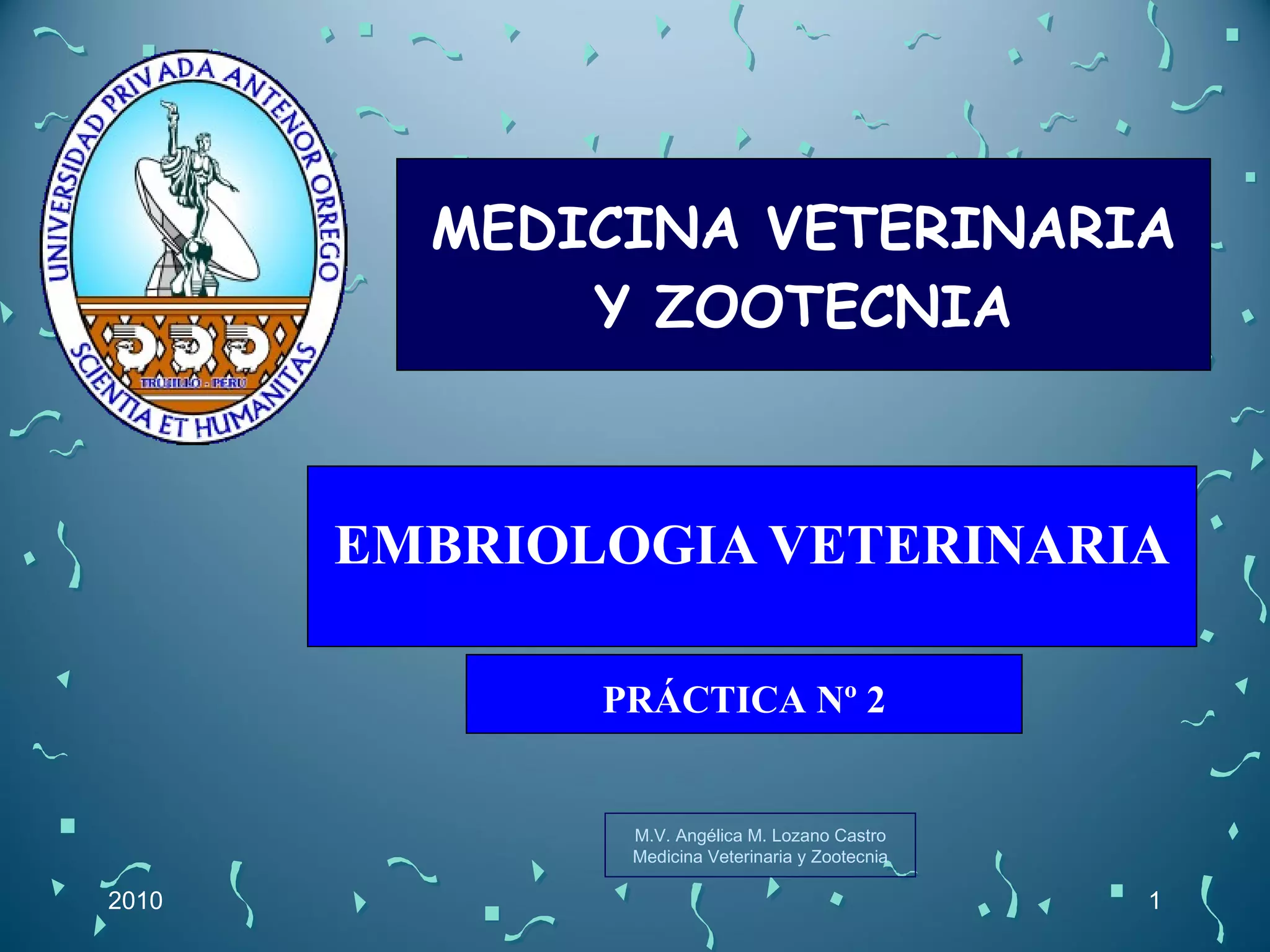 UNIVERSIDAD PRIVADA ANTENOR ORREGO
TRUJILLO - PERU
SCIENTIA ET HUMANITAS

MEDICINA VETERINARIA Y ZOOTECNIA

EMBRIOLOGIA VETERINARIA

PRÁCTICA Nº 2

M.V. Angélica M. Lozano Castro
Medicina Veterinaria y Zootecnia

2010

1